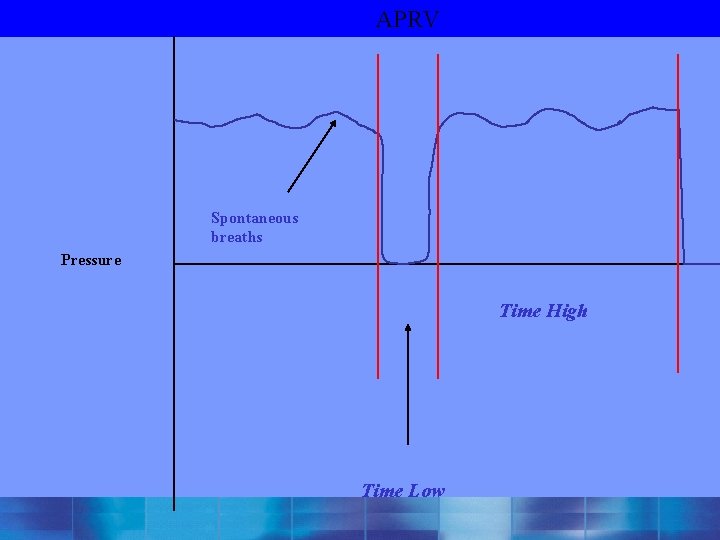 APRV

Spontaneous breaths

Pressure

Time High

Time Low